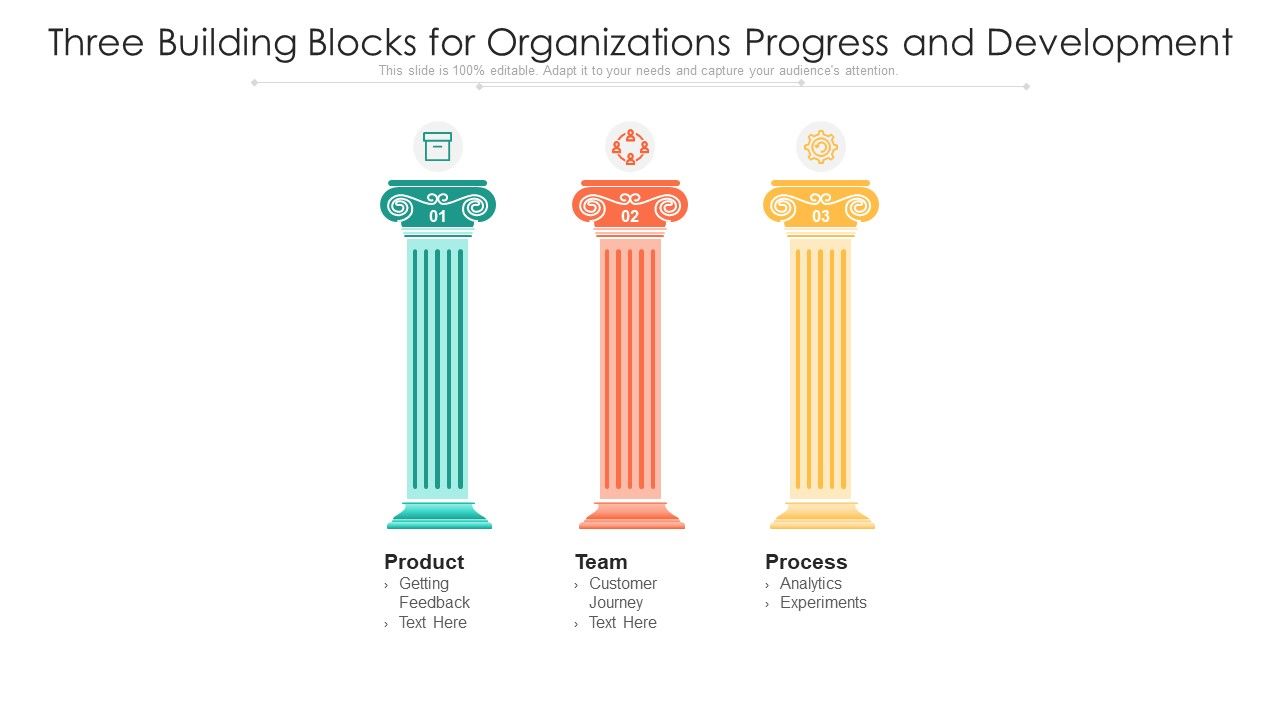 Three Building Blocks for Organizations Progress and Development

This slide is 100% editable. Adapt it to your needs and capture your audience's attention.

01

02

03

Product
› Getting Feedback
› Text Here

Team
› Customer Journey
› Text Here

Process
› Analytics
› Experiments